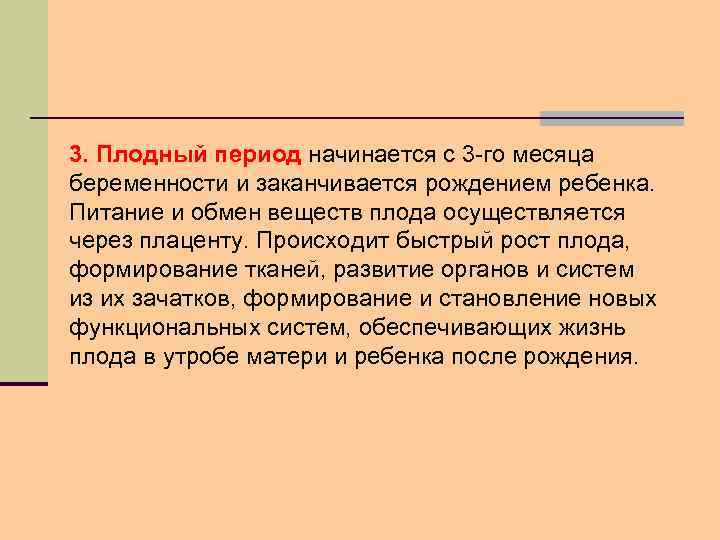 3. Плодный период начинается с 3-го месяца беременности и заканчивается рождением ребенка. Питание и обмен веществ плода осуществляется через плаценту. Происходит быстрый рост плода, формирование тканей, развитие органов и систем из их зачатков, формирование и становление новых функциональных систем, обеспечивающих жизнь плода в утробе матери и ребенка после рождения.